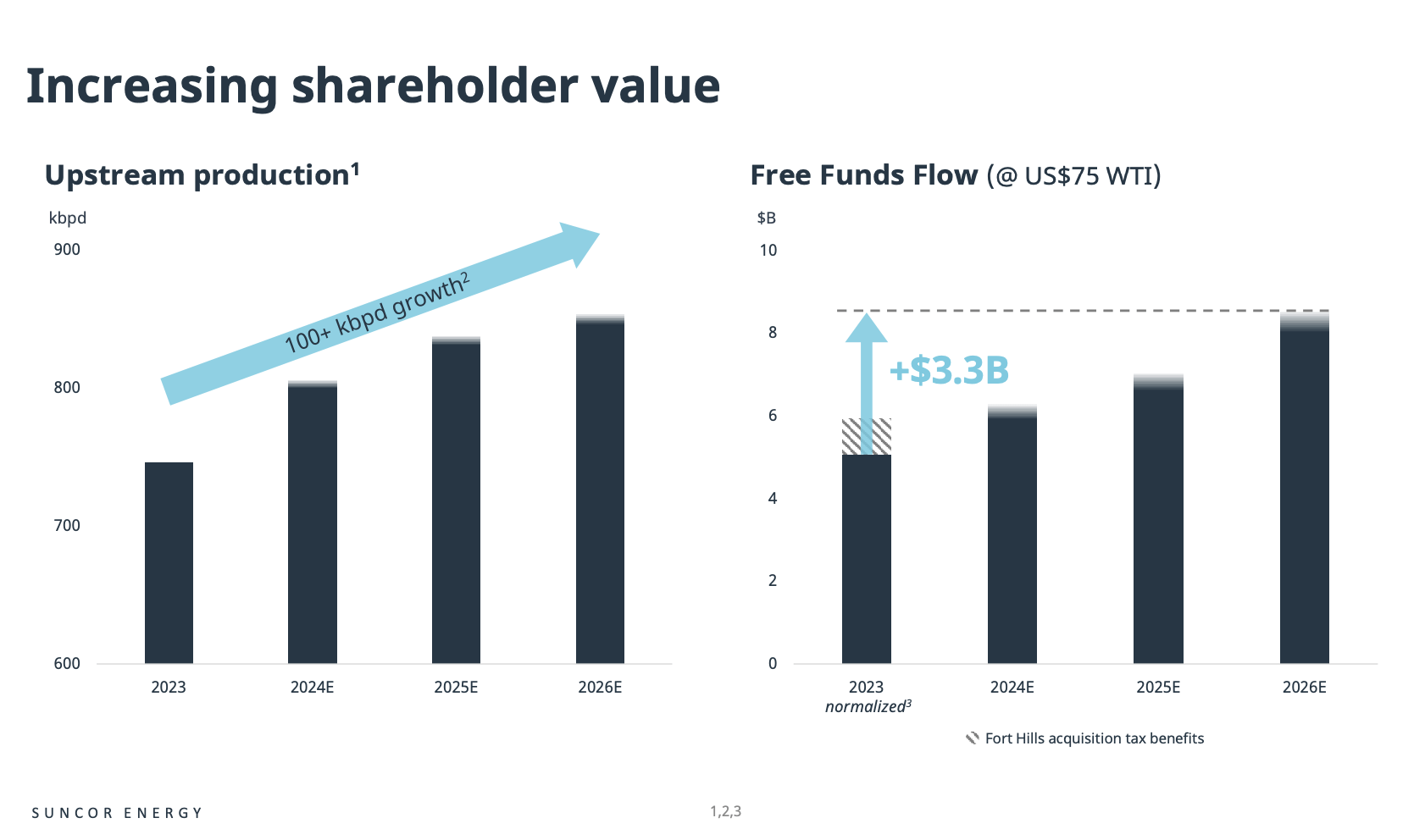 Increasing shareholder value

Upstream production$^1$

kbpd

900

800

700

600

100+ kbpd growth$^2$

2023

2024E

2025E

2026E

Free Funds Flow (@ US$75 WTI)

$B

10

8

6

4

2

0

+$3.3B

2023
normalized$^3$

2024E

2025E

2026E

Fort Hills acquisition tax benefits

SUNCOR ENERGY

1,2,3